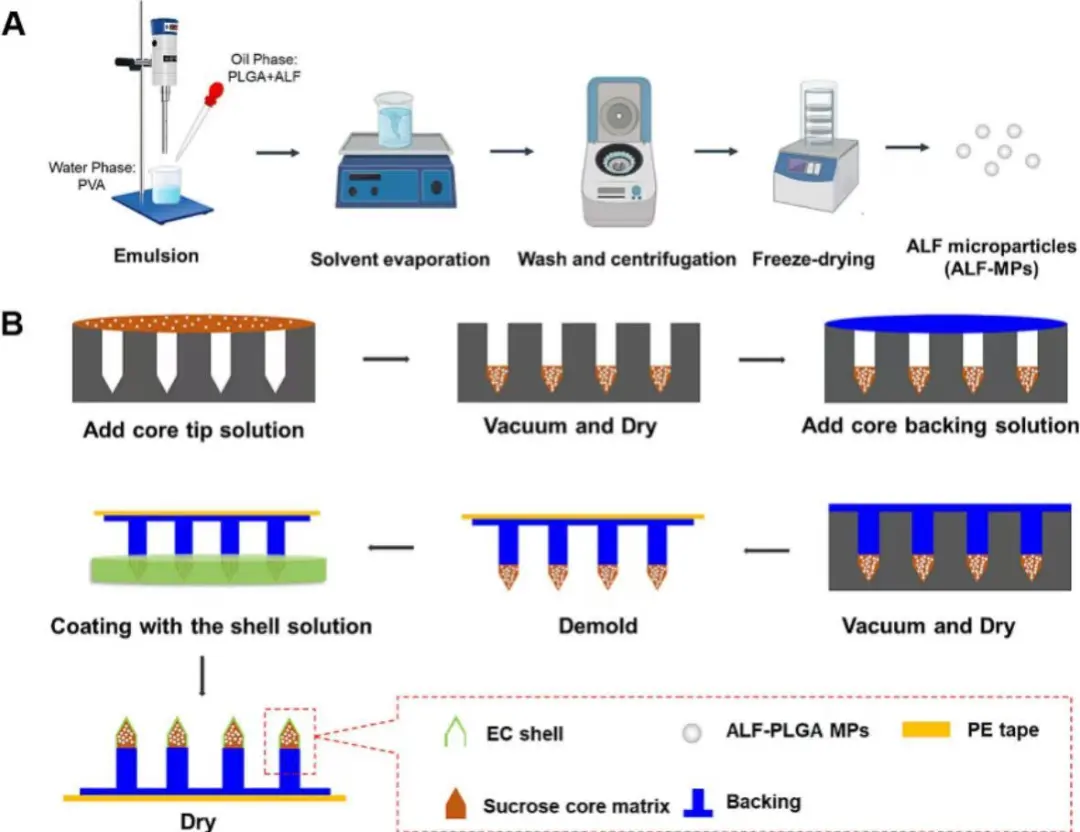 A

Oil Phase: PLGA+ALF

Water Phase: PVA

Emulsion

Solvent evaporation

Wash and centrifugation

Freeze-drying

ALF microparticles (ALF-MPs)

B

Add core tip solution

Vacuum and Dry

Add core backing solution

Coating with the shell solution

Demold

Vacuum and Dry

Dry

EC shell

ALF-PLGA MPs

PE tape

Sucrose core matrix

Backing